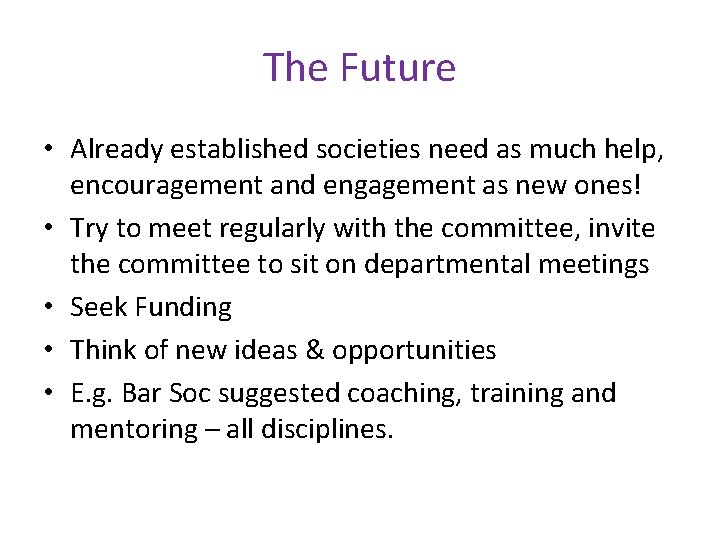 The Future

• Already established societies need as much help, encouragement and engagement as new ones!
• Try to meet regularly with the committee, invite the committee to sit on departmental meetings
• Seek Funding
• Think of new ideas & opportunities
• E.g. Bar Soc suggested coaching, training and mentoring – all disciplines.